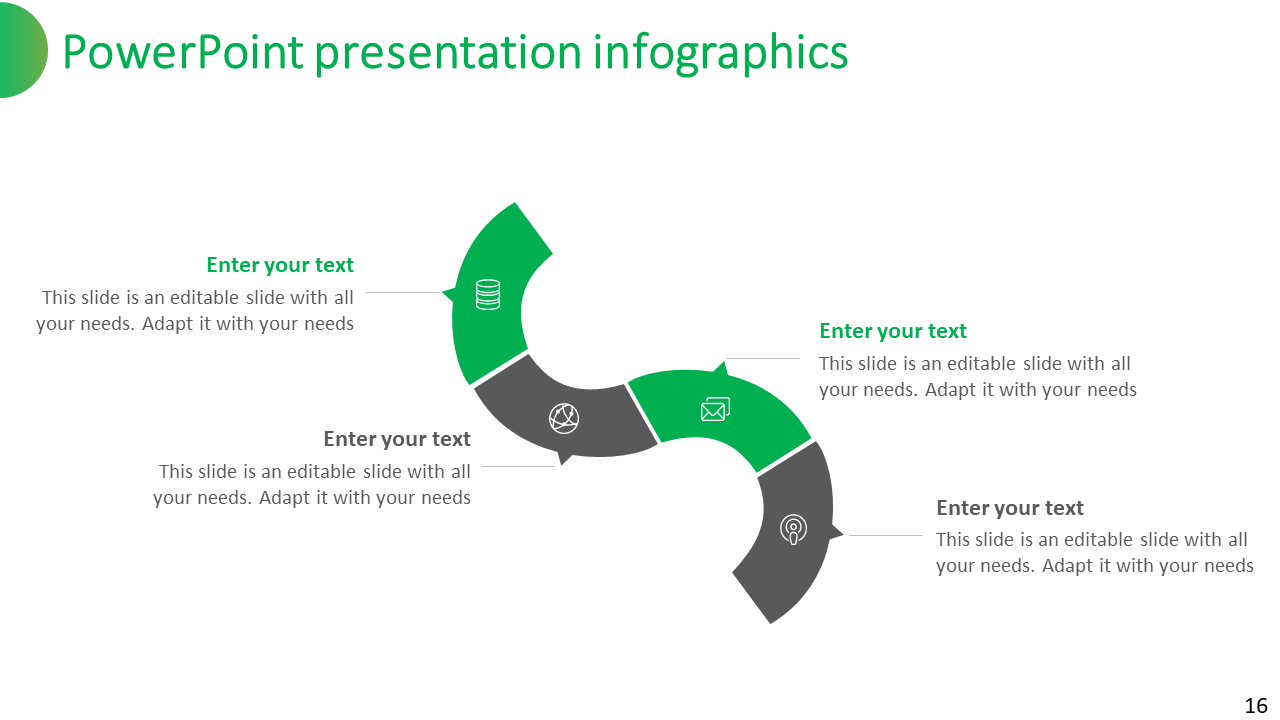 PowerPoint presentation infographics

Enter your text
This slide is an editable slide with all your needs. Adapt it with your needs

Enter your text
This slide is an editable slide with all your needs. Adapt it with your needs

Enter your text
This slide is an editable slide with all your needs. Adapt it with your needs

Enter your text
This slide is an editable slide with all your needs. Adapt it with your needs

16